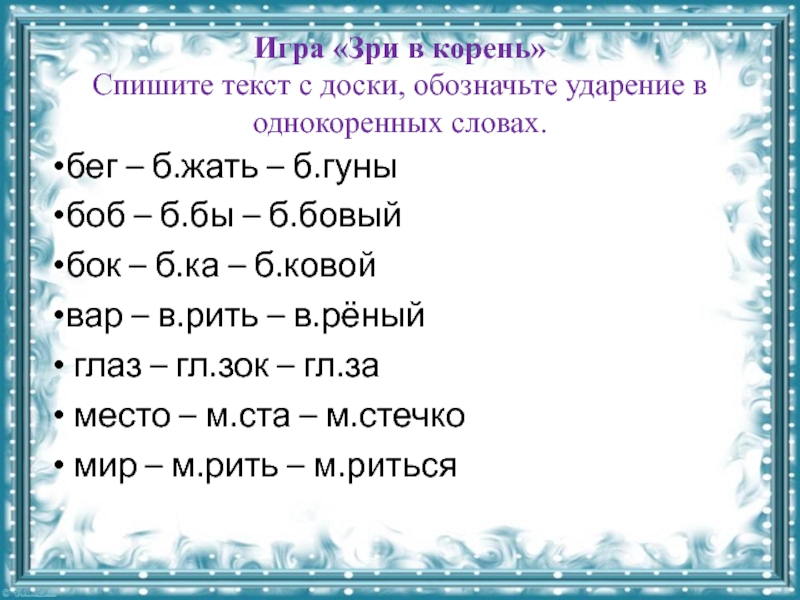 Игра «Зри в корень»
Спишите текст с доски, обозначьте ударение в однокоренных словах.

•бег – б.жать – б.гуны
•боб – б.бы – б.бовый
•бок – б.ка – б.ковой
•вар – в.рить – в.рёный
• глаз – гл.зок – гл.за
• место – м.ста – м.стечко
• мир – м.рить – м.риться